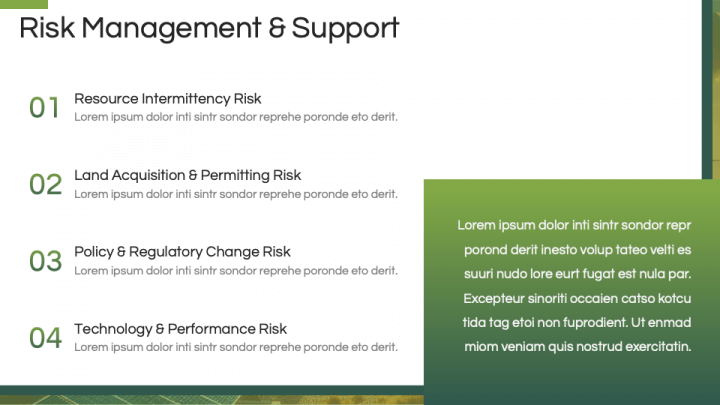 Risk Management & Support

01 Resource Intermittency Risk
Lorem ipsum dolor inti sintr sondor reprehe poronde eto derit.

02 Land Acquisition & Permitting Risk
Lorem ipsum dolor inti sintr sondor reprehe poronde eto derit.

03 Policy & Regulatory Change Risk
Lorem ipsum dolor inti sintr sondor reprehe poronde eto derit.

04 Technology & Performance Risk
Lorem ipsum dolor inti sintr sondor reprehe poronde eto derit.

Lorem ipsum dolor inti sintr sondor repr porond derit inesto volup tateo velti es suuri nudo lore eurt fugat est nula par. Excepteur sinoriti occaien catso kotcu tida tag etoi non fuprodient. Ut enmad miom veniam quis nostrud exercitatin.